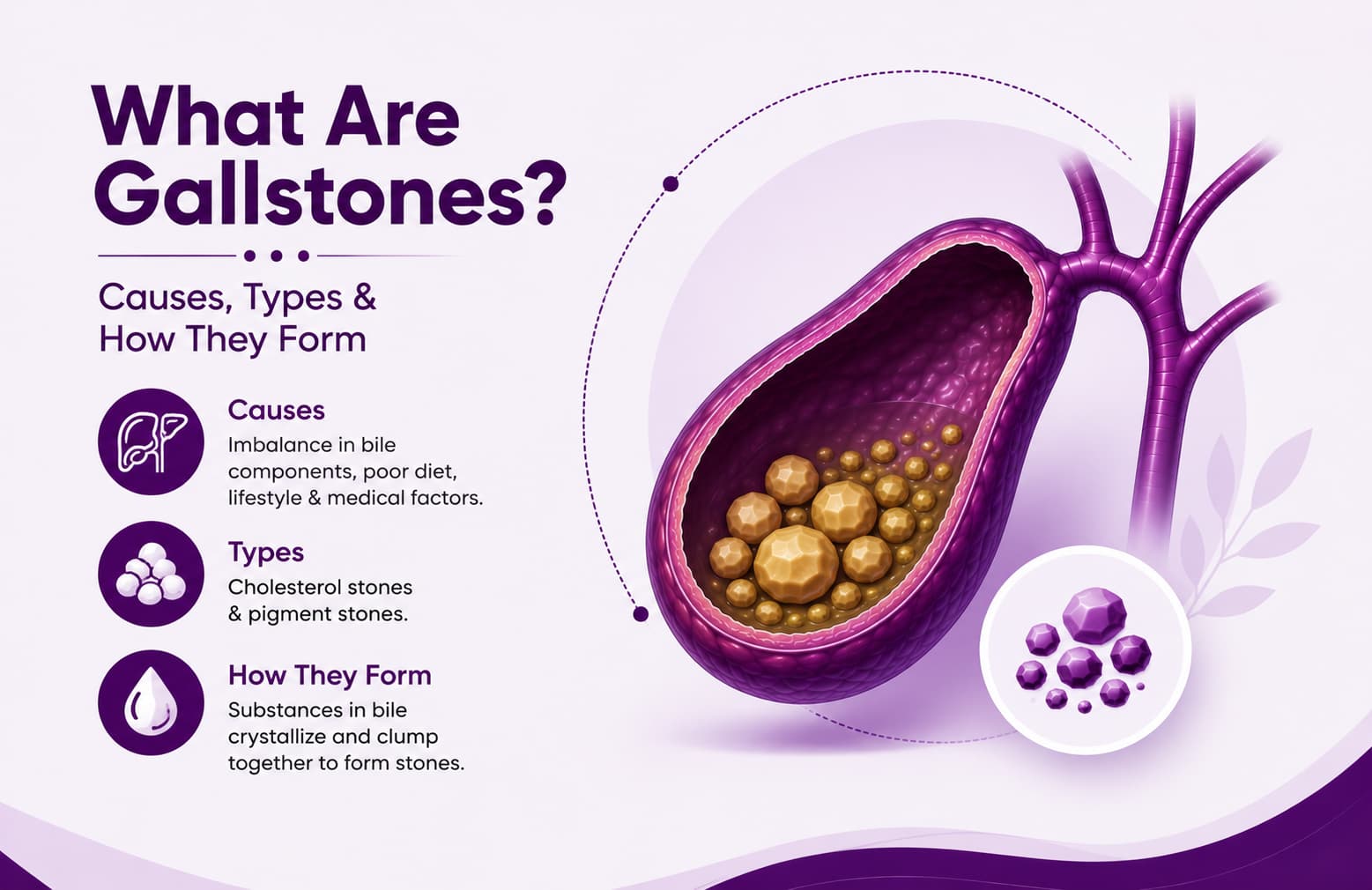 What Are Gallstones?

Causes, Types & How They Form

Causes
Imbalance in bile components, poor diet, lifestyle & medical factors.

Types
Cholesterol stones & pigment stones.

How They Form
Substances in bile crystallize and clump together to form stones.